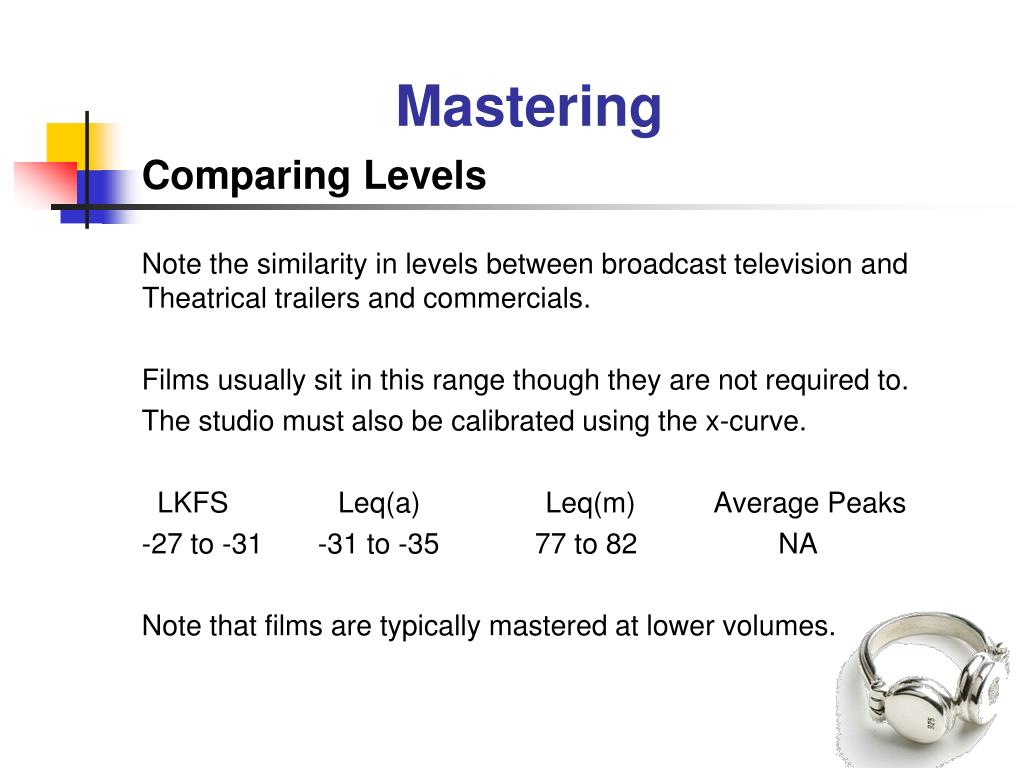 Mastering

Comparing Levels

Note the similarity in levels between broadcast television and Theatrical trailers and commercials.

Films usually sit in this range though they are not required to.

The studio must also be calibrated using the x-curve.

| LKFS | Leq(a) | Leq(m) | Average Peaks |
|---|---|---|---|
| -27 to -31 | -31 to -35 | 77 to 82 | NA |

Note that films are typically mastered at lower volumes.

925